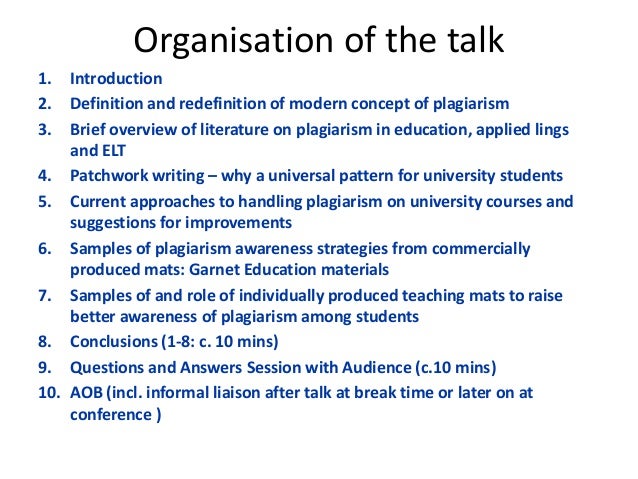 Organisation of the talk

1. Introduction
2. Definition and redefinition of modern concept of plagiarism
3. Brief overview of literature on plagiarism in education, applied lings and ELT
4. Patchwork writing – why a universal pattern for university students
5. Current approaches to handling plagiarism on university courses and suggestions for improvements
6. Samples of plagiarism awareness strategies from commercially produced mats: Garnet Education materials
7. Samples of and role of individually produced teaching mats to raise better awareness of plagiarism among students
8. Conclusions (1-8: c. 10 mins)
9. Questions and Answers Session with Audience (c.10 mins)
10. AOB (incl. informal liaison after talk at break time or later on at conference )